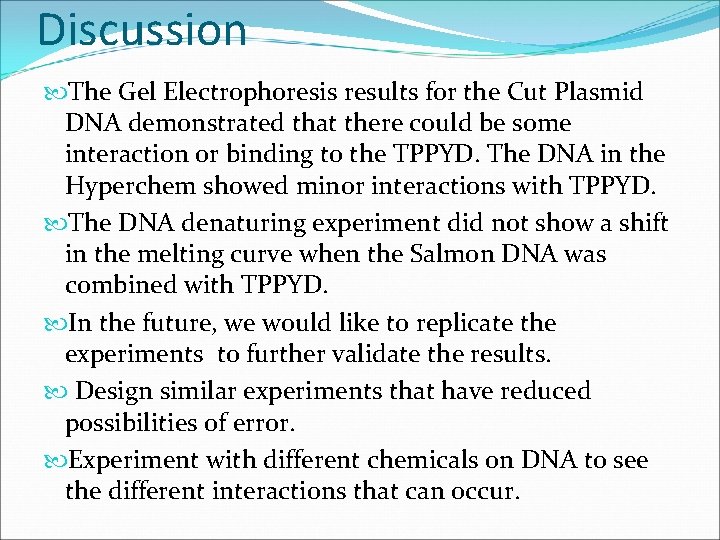 Discussion

The Gel Electrophoresis results for the Cut Plasmid DNA demonstrated that there could be some interaction or binding to the TPPYD. The DNA in the Hyperchem showed minor interactions with TPPYD.

The DNA denaturing experiment did not show a shift in the melting curve when the Salmon DNA was combined with TPPYD.

In the future, we would like to replicate the experiments to further validate the results.

Design similar experiments that have reduced possibilities of error.

Experiment with different chemicals on DNA to see the different interactions that can occur.